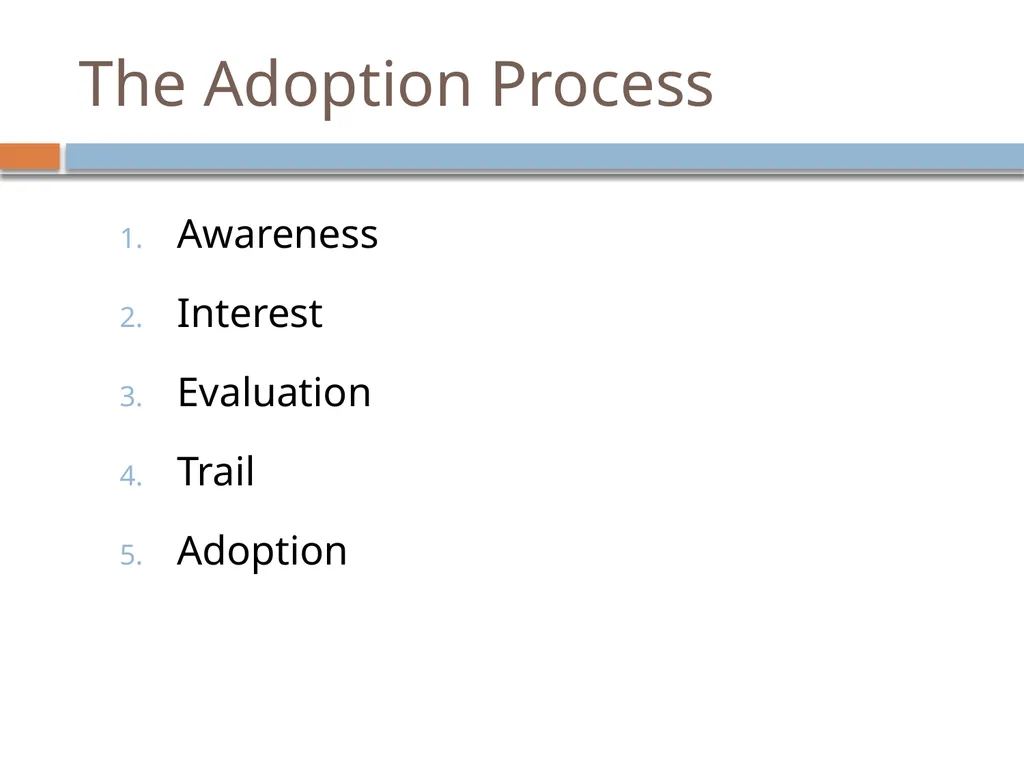 The Adoption Process

1. Awareness
2. Interest
3. Evaluation
4. Trail
5. Adoption